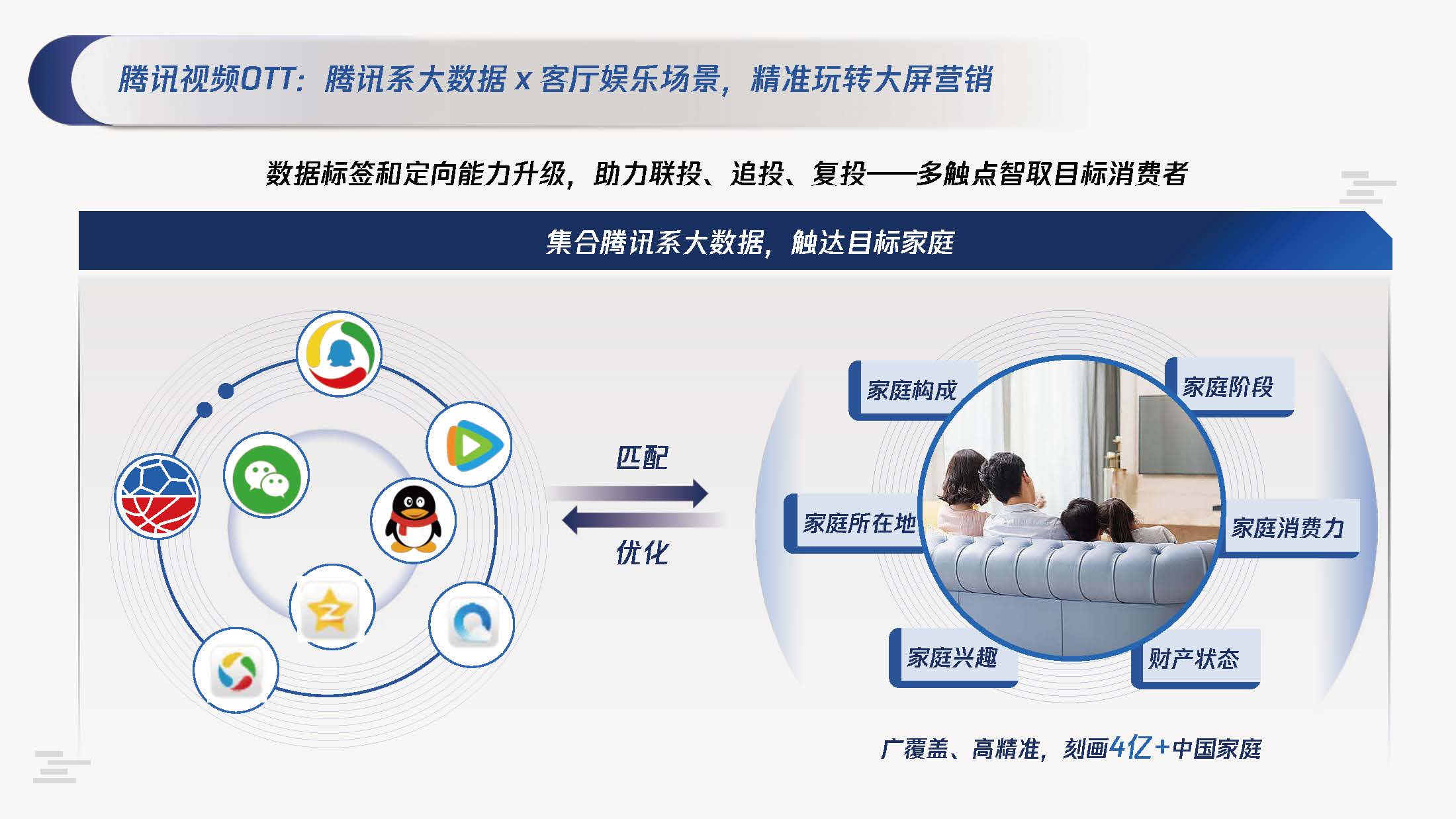 腾讯视频OTT：腾讯系大数据 x 客厅娱乐场景，精准玩转大屏营销

数据标签和定向能力升级，助力联投、追投、复投——多触点智取目标消费者

集合腾讯系大数据，触达目标家庭

匹配

优化

家庭构成

家庭阶段

家庭所在地

家庭消费力

家庭兴趣

财产状态

广覆盖、高精准，刻画4亿+中国家庭